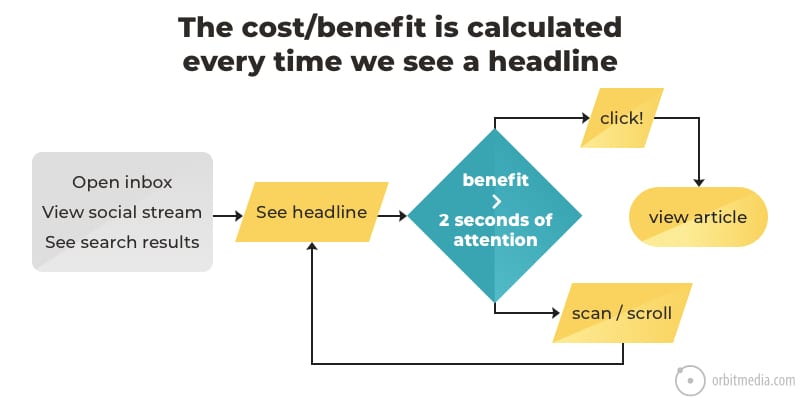 The cost/benefit is calculated every time we see a headline

Open inbox
View social stream
See search results

See headline

benefit
>
2 seconds of attention

click!

view article

scan / scroll

orbitmedia.com